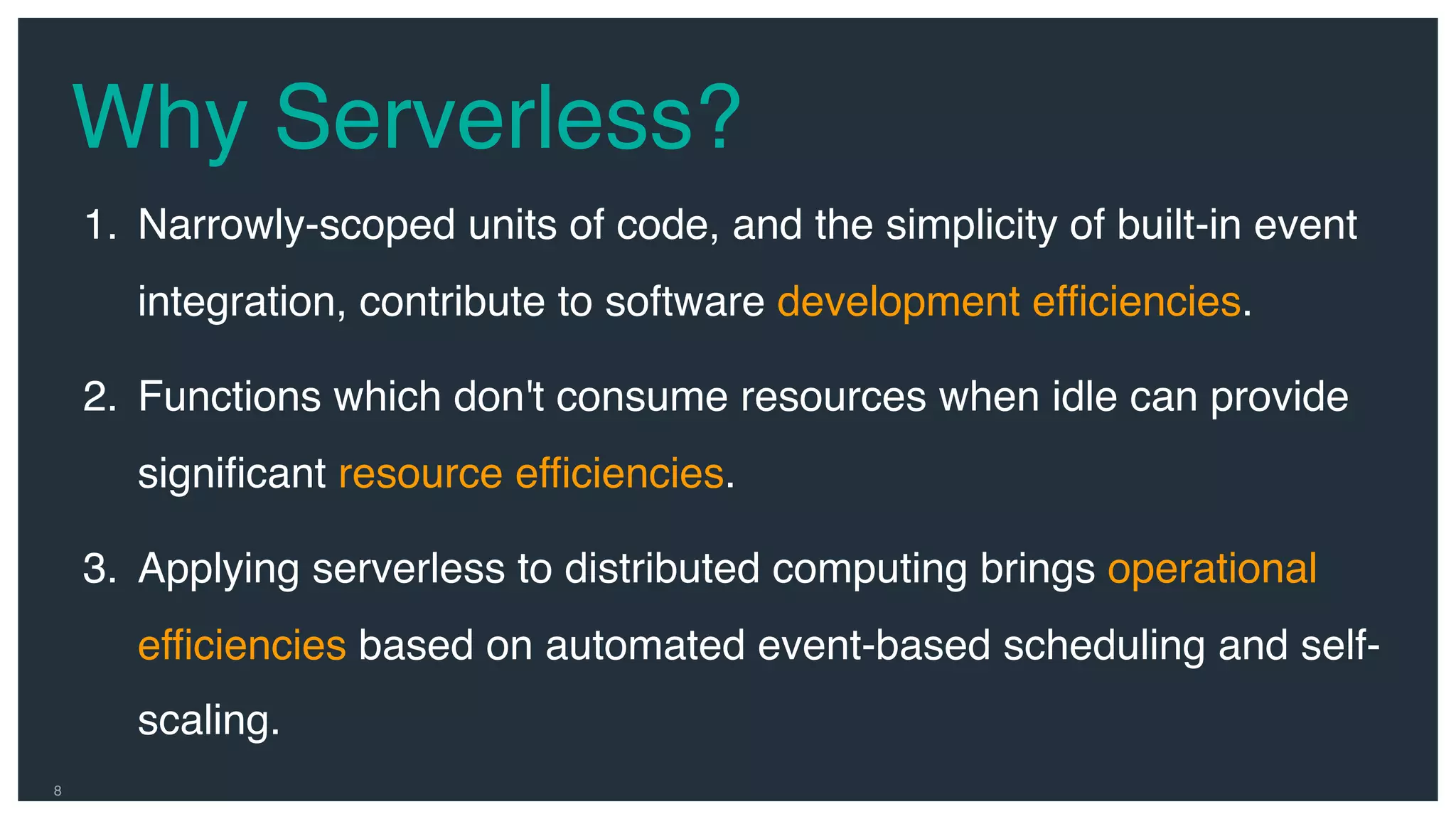 Why Serverless?

1. Narrowly-scoped units of code, and the simplicity of built-in event integration, contribute to software development efficiencies.

2. Functions which don't consume resources when idle can provide significant resource efficiencies.

3. Applying serverless to distributed computing brings operational efficiencies based on automated event-based scheduling and self-scaling.

8